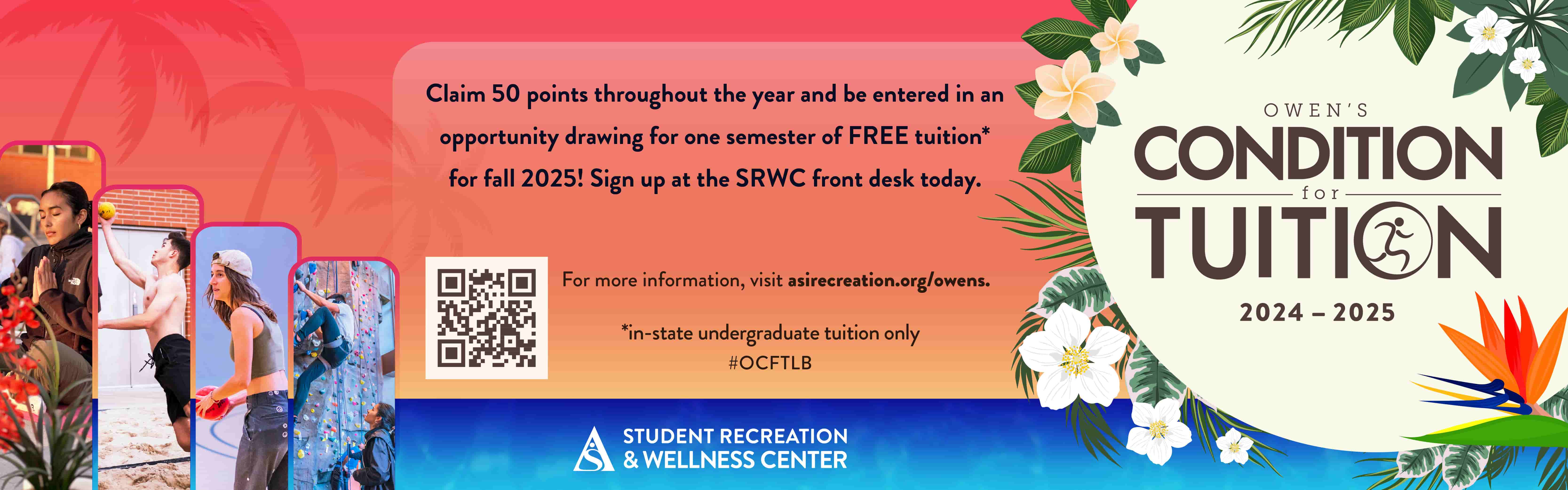 Claim 50 points throughout the year and be entered in an opportunity drawing for one semester of FREE tuition* for fall 2025! Sign up at the SRWC front desk today.

For more information, visit asirecreation.org/owens.

*in-state undergraduate tuition only
#OCFTLB

STUDENT RECREATION & WELLNESS CENTER

OWEN'S
CONDITION
for
TUITION
2024 – 2025